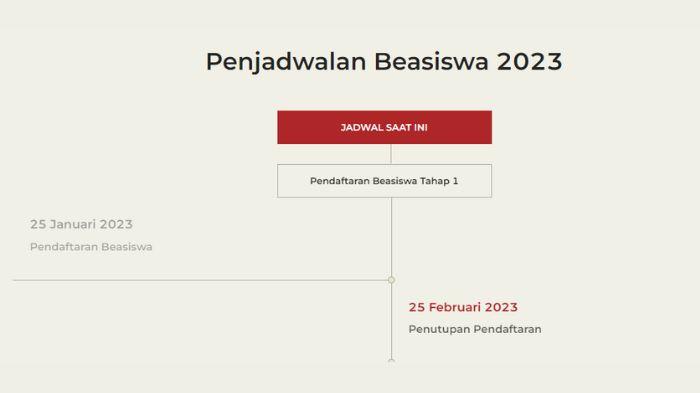 Penjadwalan Beasiswa 2023

JADWAL SAAT INI

Pendaftaran Beasiswa Tahap 1

25 Januari 2023

Pendaftaran Beasiswa

25 Februari 2023

Penutupan Pendaftaran